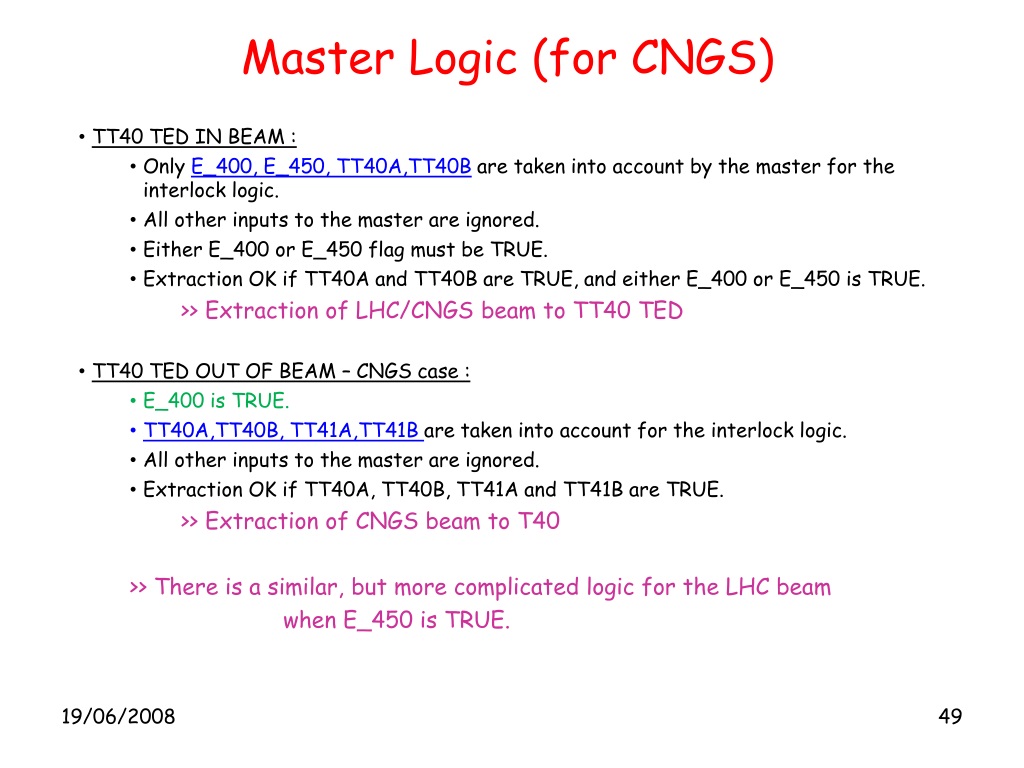 Master Logic (for CNGS)

• TT40 TED IN BEAM :

• Only E_400, E_450, TT40A,TT40B are taken into account by the master for the interlock logic.

• All other inputs to the master are ignored.

• Either E_400 or E_450 flag must be TRUE.

• Extraction OK if TT40A and TT40B are TRUE, and either E_400 or E_450 is TRUE.

>> Extraction of LHC/CNGS beam to TT40 TED

• TT40 TED OUT OF BEAM – CNGS case :

• E_400 is TRUE.

• TT40A,TT40B, TT41A,TT41B are taken into account for the interlock logic.

• All other inputs to the master are ignored.

• Extraction OK if TT40A, TT40B, TT41A and TT41B are TRUE.

>> Extraction of CNGS beam to T40

>> There is a similar, but more complicated logic for the LHC beam when E_450 is TRUE.

19/06/2008

49